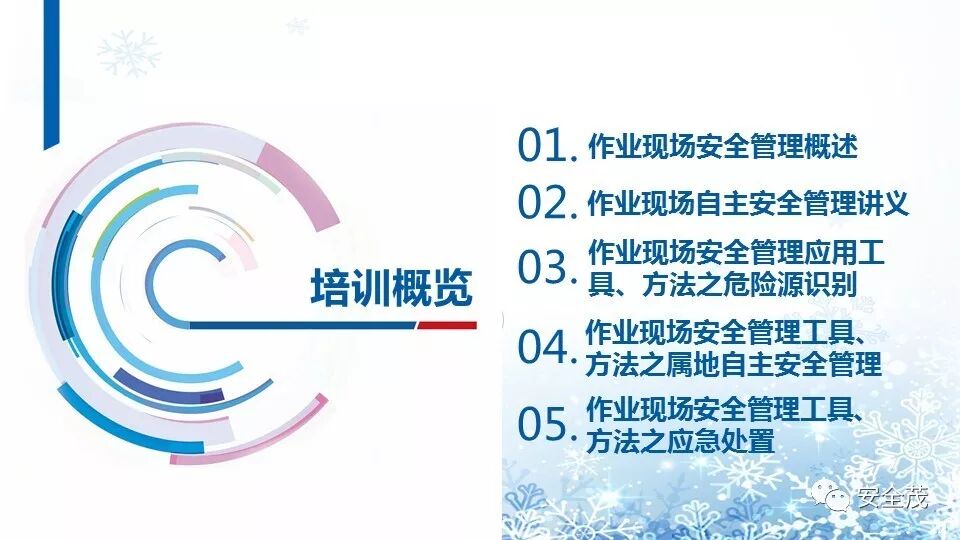 培训概览

01. 作业现场安全管理概述

02. 作业现场自主安全管理讲义

03. 作业现场安全管理应用工具、方法之危险源识别

04. 作业现场安全管理工具、方法之属地自主安全管理

05. 作业现场安全管理工具、方法之应急处置

安全茂